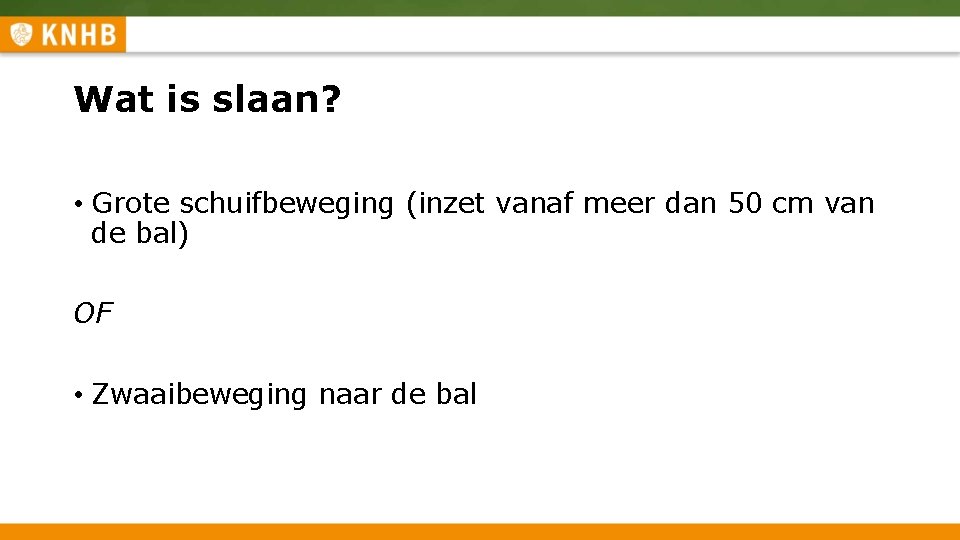 KNHB

Wat is slaan?

• Grote schuifbeweging (inzet vanaf meer dan 50 cm van de bal)

OF

• Zwaaibeweging naar de bal